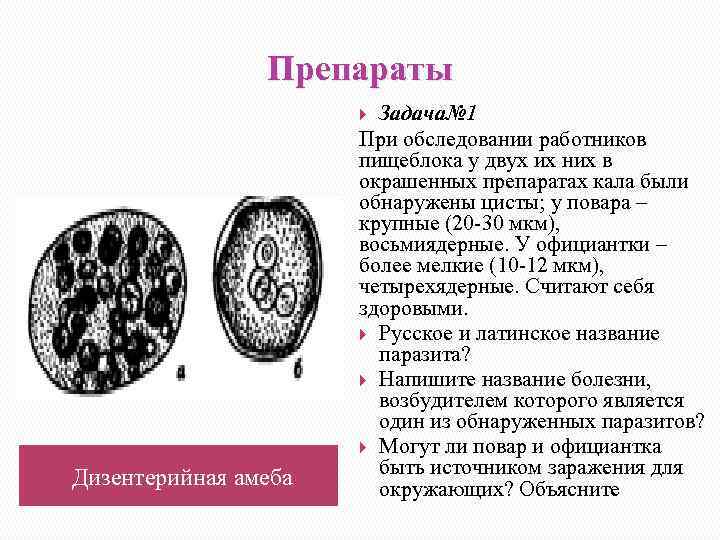 Препараты

Задача№1

При обследовании работников пищеблока у двух их них в окрашенных препаратах кала были обнаружены цисты; у повара – крупные (20-30 мкм), восьмиядерные. У официантки – более мелкие (10-12 мкм), четырехядерные. Считают себя здоровыми.

Русское и латинское название паразита?

Напишите название болезни, возбудителем которого является один из обнаруженных паразитов?

Могут ли повар и официантка быть источником заражения для окружающих? Объясните

а

б

Дизентерийная амеба